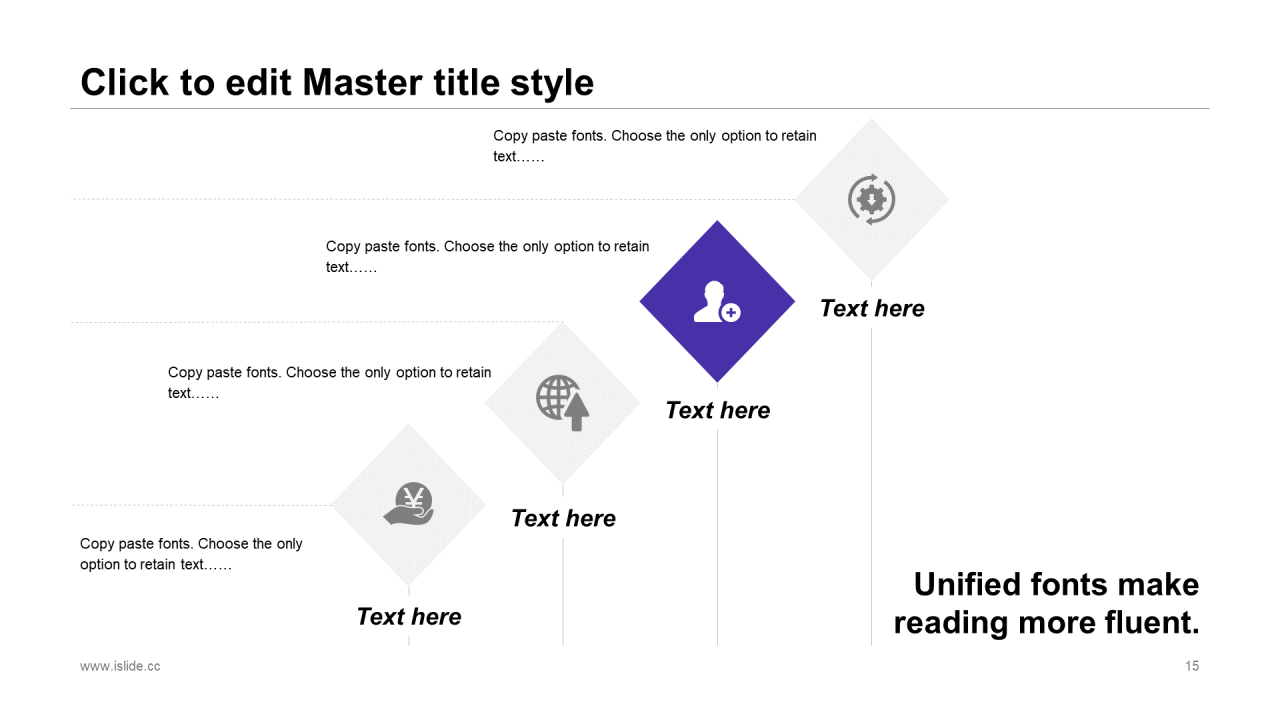 Click to edit Master title style

Copy paste fonts. Choose the only option to retain text……

Text here

Copy paste fonts. Choose the only option to retain text……

Text here

Copy paste fonts. Choose the only option to retain text……

Text here

Copy paste fonts. Choose the only option to retain text……

Text here

Unified fonts make reading more fluent.

www.islide.cc

15